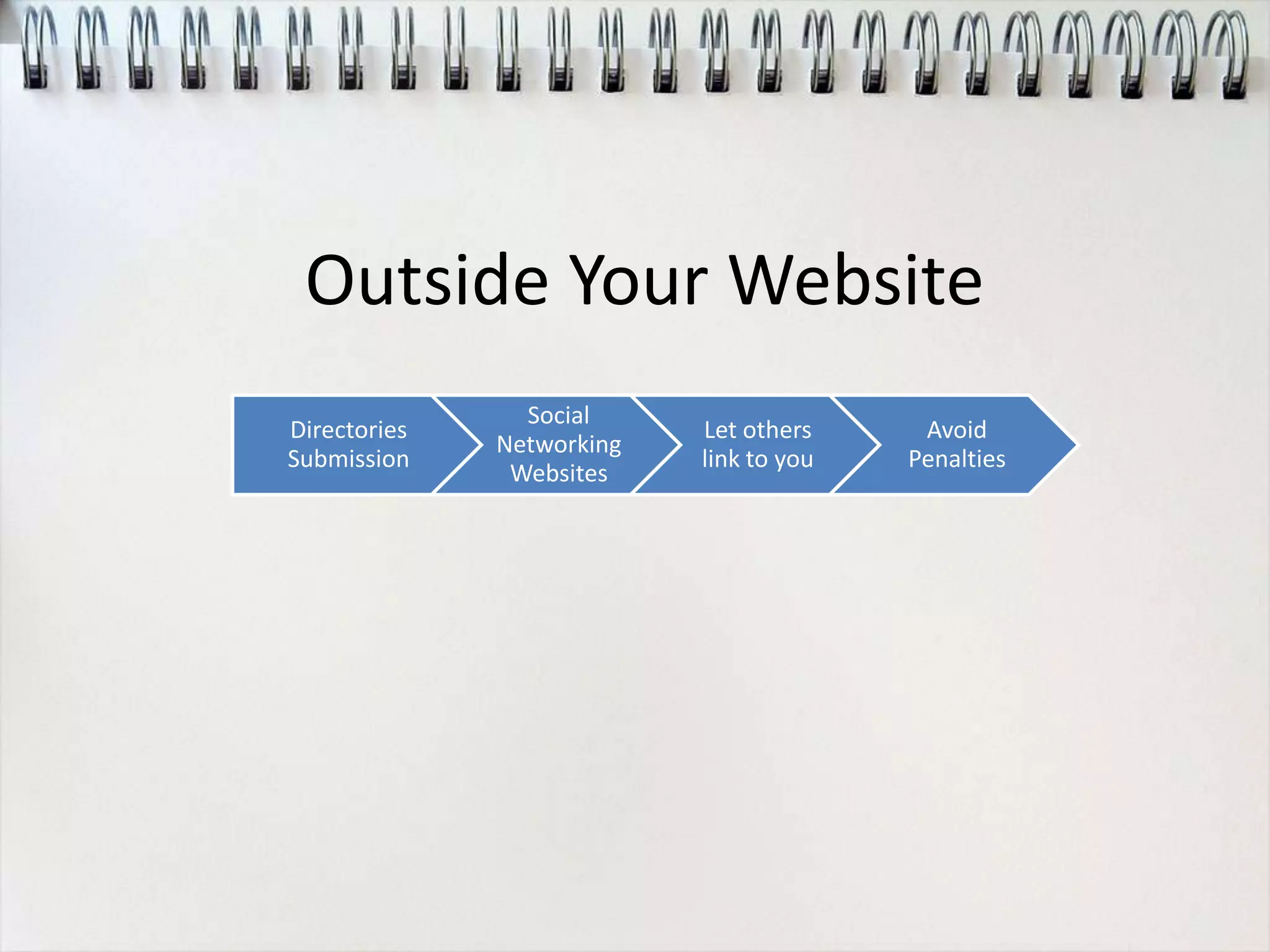 Outside Your Website

Directories Submission

Social Networking Websites

Let others link to you

Avoid Penalties